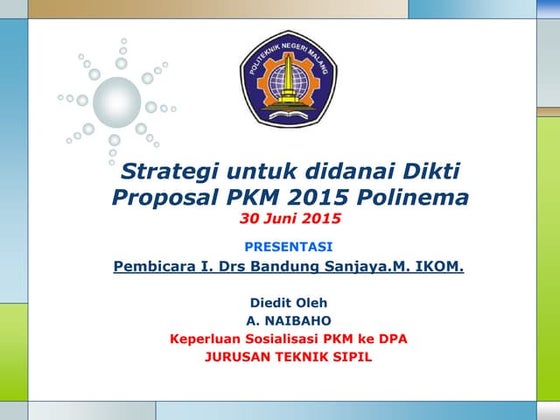 POLITEKNIK NEGERI MALANG

Strategi untuk didanai Dikti
Proposal PKM 2015 Polinema
30 Juni 2015

PRESENTASI
Pembicara I. Drs Bandung Sanjaya.M. IKOM.

Diedit Oleh
A. NAIBAHO
Keperluan Sosialisasi PKM ke DPA
JURUSAN TEKNIK SIPIL